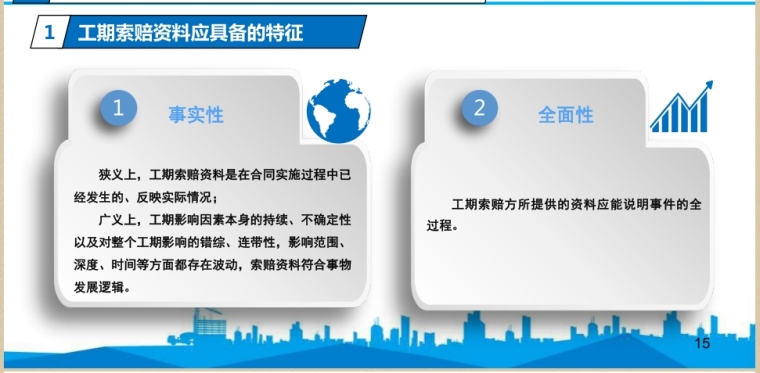 1 工期索赔资料应具备的特征

1 事实性

狭义上，工期索赔资料是在合同实施过程中已经发生的、反映实际情况；

广义上，工期影响因素本身的持续、不确定性以及对整个工期影响的错综、连带性，影响范围、深度、时间等方面都存在波动，索赔资料符合事物发展逻辑。

2 全面性

工期索赔方所提供的资料应能说明事件的全过程。

15